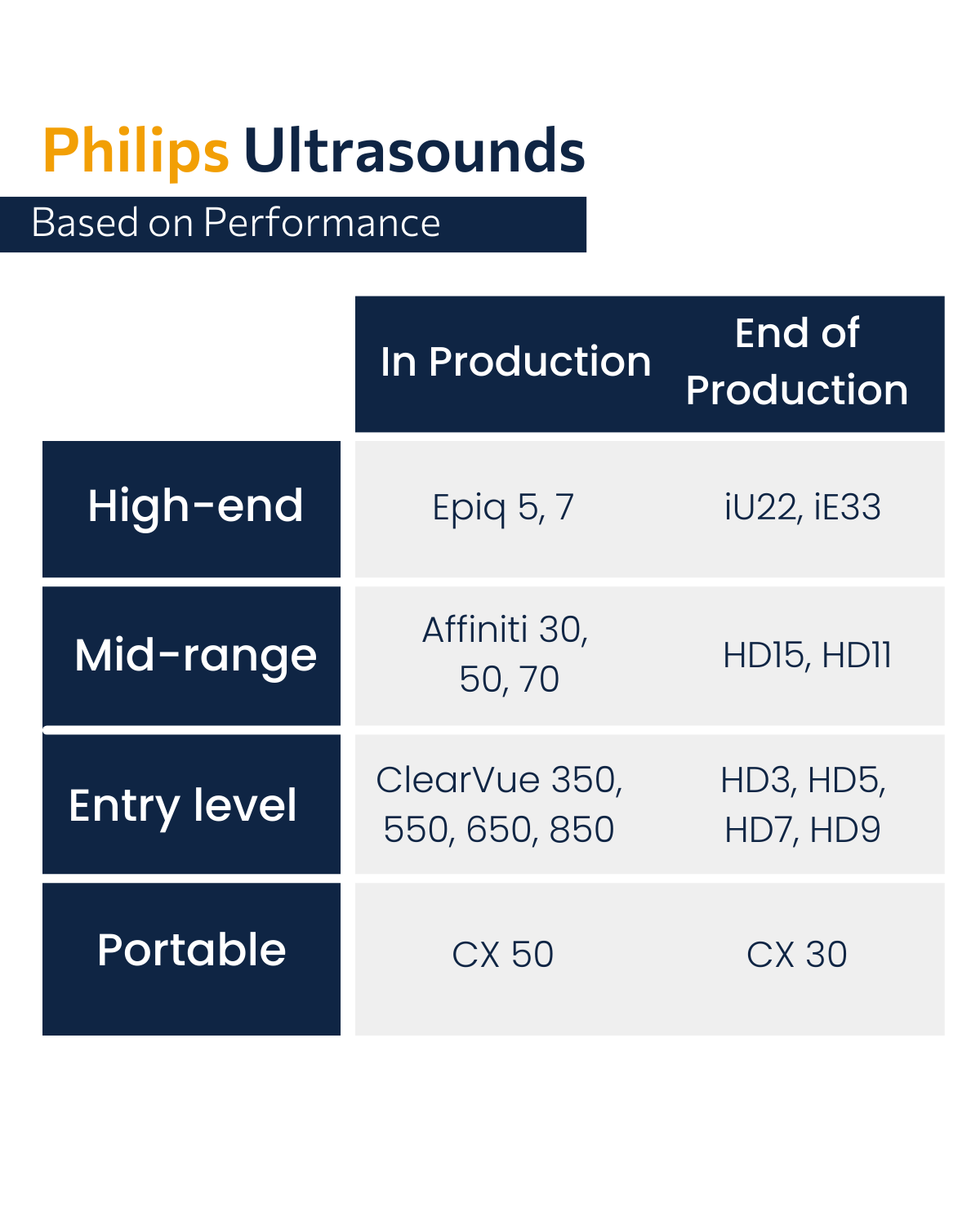 Philips Ultrasounds

Based on Performance

| | In Production | End of Production |
|---|---|---|
| High-end | Epiq 5, 7 | iU22, iE33 |
| Mid-range | Affiniti 30, 50, 70 | HD15, HD11 |
| Entry level | ClearVue 350, 550, 650, 850 | HD3, HD5, HD7, HD9 |
| Portable | CX 50 | CX 30 |